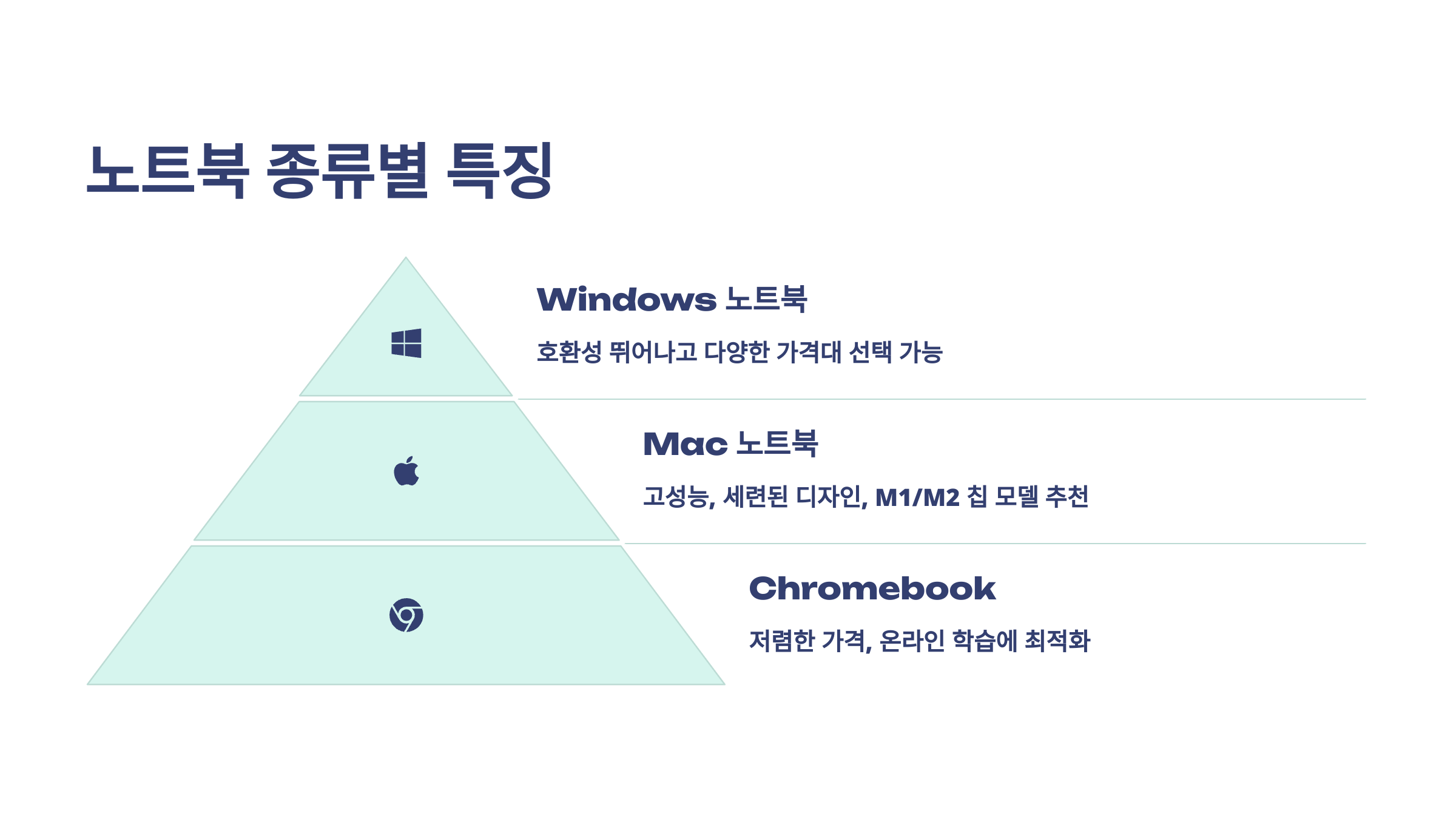 노트북 종류별 특징

Windows 노트북

호환성 뛰어나고 다양한 가격대 선택 가능

Mac 노트북

고성능, 세련된 디자인, M1/M2 칩 모델 추천

Chromebook

저렴한 가격, 온라인 학습에 최적화